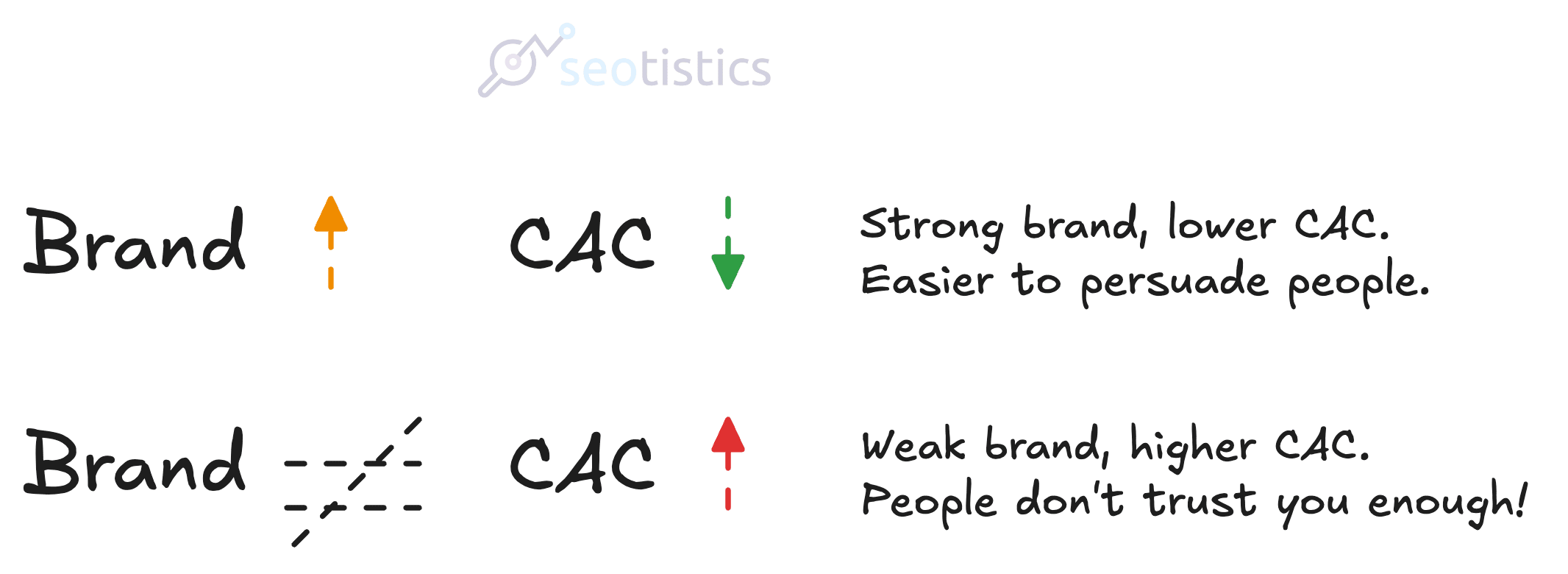 seotistics

Brand CAC

Strong brand, lower CAC.
Easier to persuade people.

Brand CAC

Weak brand, higher CAC.
People don't trust you enough!